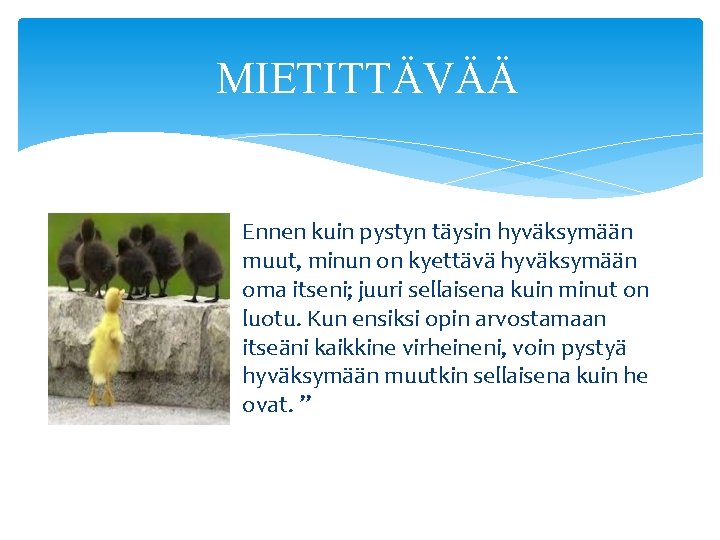 MIETITTÄVÄÄ

Ennen kuin pystyn täysin hyväksymään muut, minun on kyettävä hyväksymään oma itseni; juuri sellaisena kuin minut on luotu. Kun ensiksi opin arvostamaan itseäni kaikkine virheineni, voin pystyä hyväksymään muutkin sellaisena kuin he ovat. ”